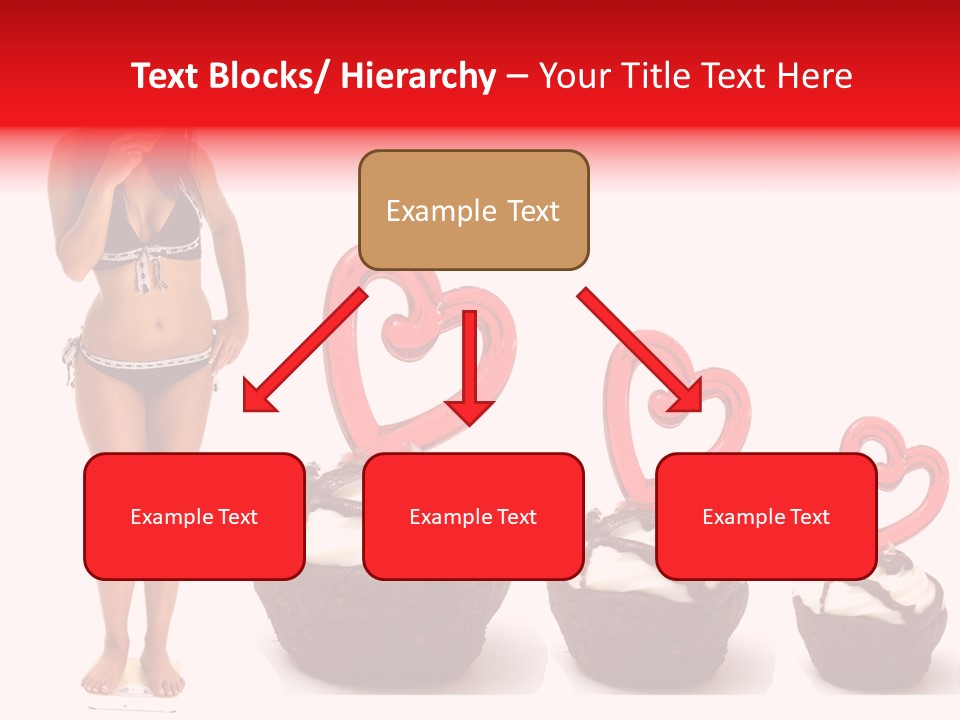 Text Blocks/ Hierarchy – Your Title Text Here

Example Text

Example Text

Example Text

Example Text